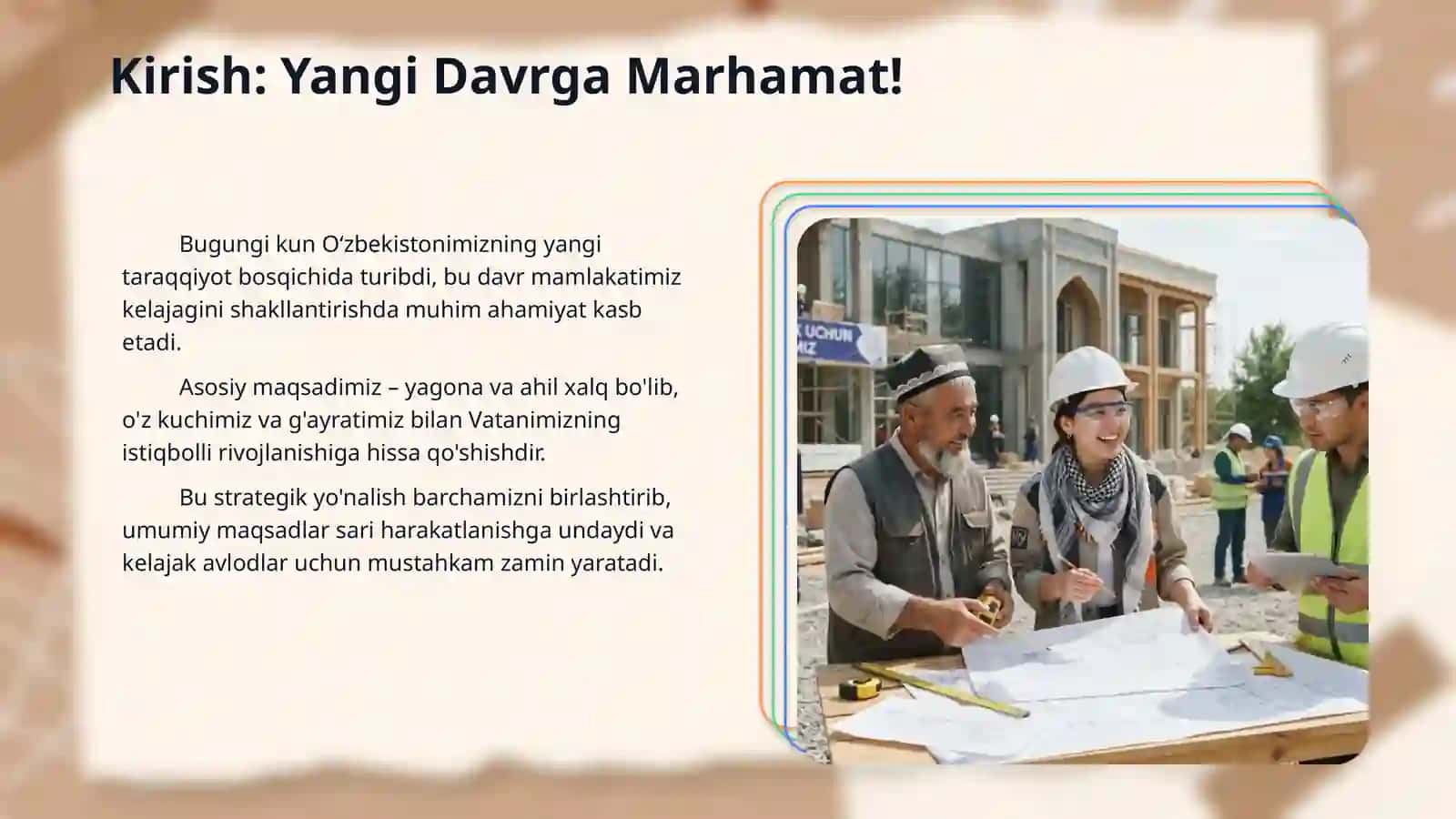 Kirish: Yangi Davrga Marhamat!

Bugungi kun O‘zbekistonimizning yangi taraqqiyot bosqichida turibdi, bu davr mamlakatimiz kelajagini shakllantirishda muhim ahamiyat kasb etadi.

Asosiy maqsadimiz – yagona va ahil xalq bo'lib, o'z kuchimiz va g'ayratimiz bilan Vatanimizning istiqbolli rivojlanishiga hissa qo'shishdir.

Bu strategik yo'nalish barchamizni birlashtirib, umumiy maqsadlar sari harakatlanishga undaydi va kelajak avlodlar uchun mustahkam zamin yaratadi.

K UCHUN
MIZ